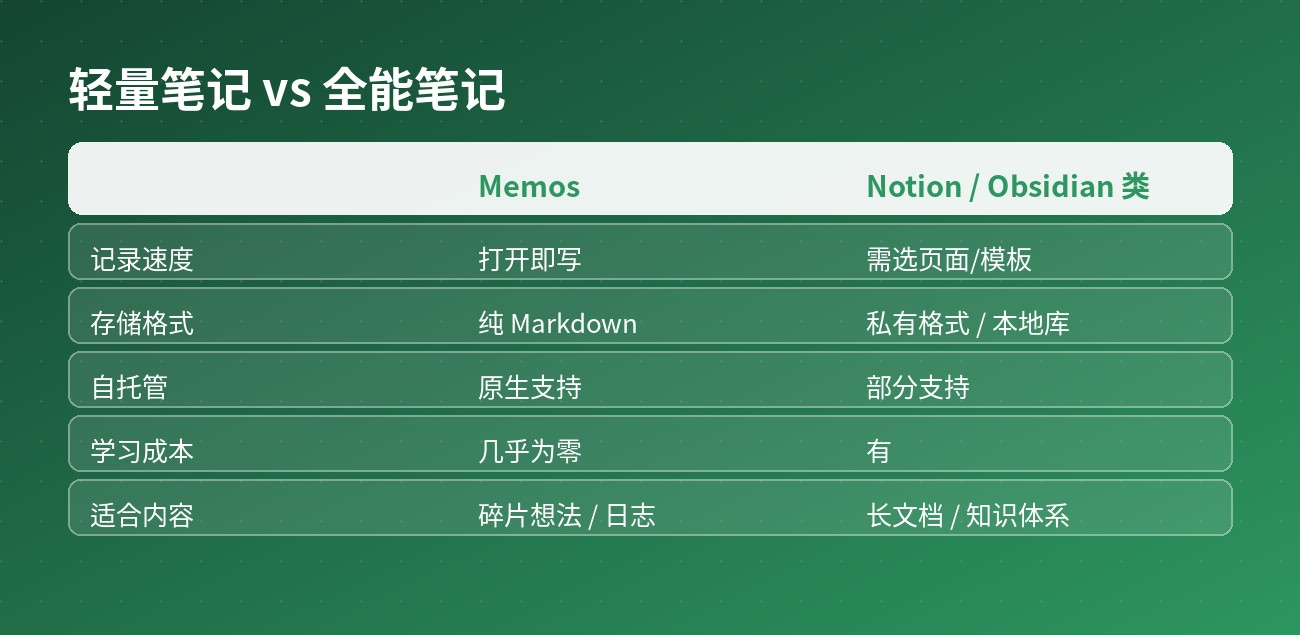 轻量笔记 vs 全能笔记

| | Memos | Notion / Obsidian 类 |
|---|---|---|
| 记录速度 | 打开即写 | 需选页面/模板 |
| 存储格式 | 纯 Markdown | 私有格式 / 本地库 |
| 自托管 | 原生支持 | 部分支持 |
| 学习成本 | 几乎为零 | 有 |
| 适合内容 | 碎片想法 / 日志 | 长文档 / 知识体系 |